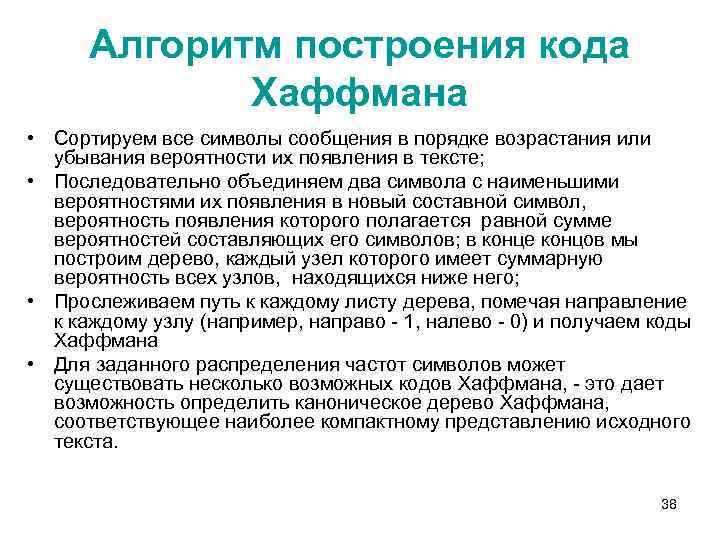 Алгоритм построения кода Хаффмана

• Сортируем все символы сообщения в порядке возрастания или убывания вероятности их появления в тексте;
• Последовательно объединяем два символа с наименьшими вероятностями их появления в новый составной символ, вероятность появления которого полагается равной сумме вероятностей составляющих его символов; в конце концов мы построим дерево, каждый узел которого имеет суммарную вероятность всех узлов, находящихся ниже него;
• Прослеживаем путь к каждому листу дерева, помечая направление к каждому узлу (например, направо - 1, налево - 0) и получаем коды Хаффмана
• Для заданного распределения частот символов может существовать несколько возможных кодов Хаффмана, - это дает возможность определить каноническое дерево Хаффмана, соответствующее наиболее компактному представлению исходного текста.

38